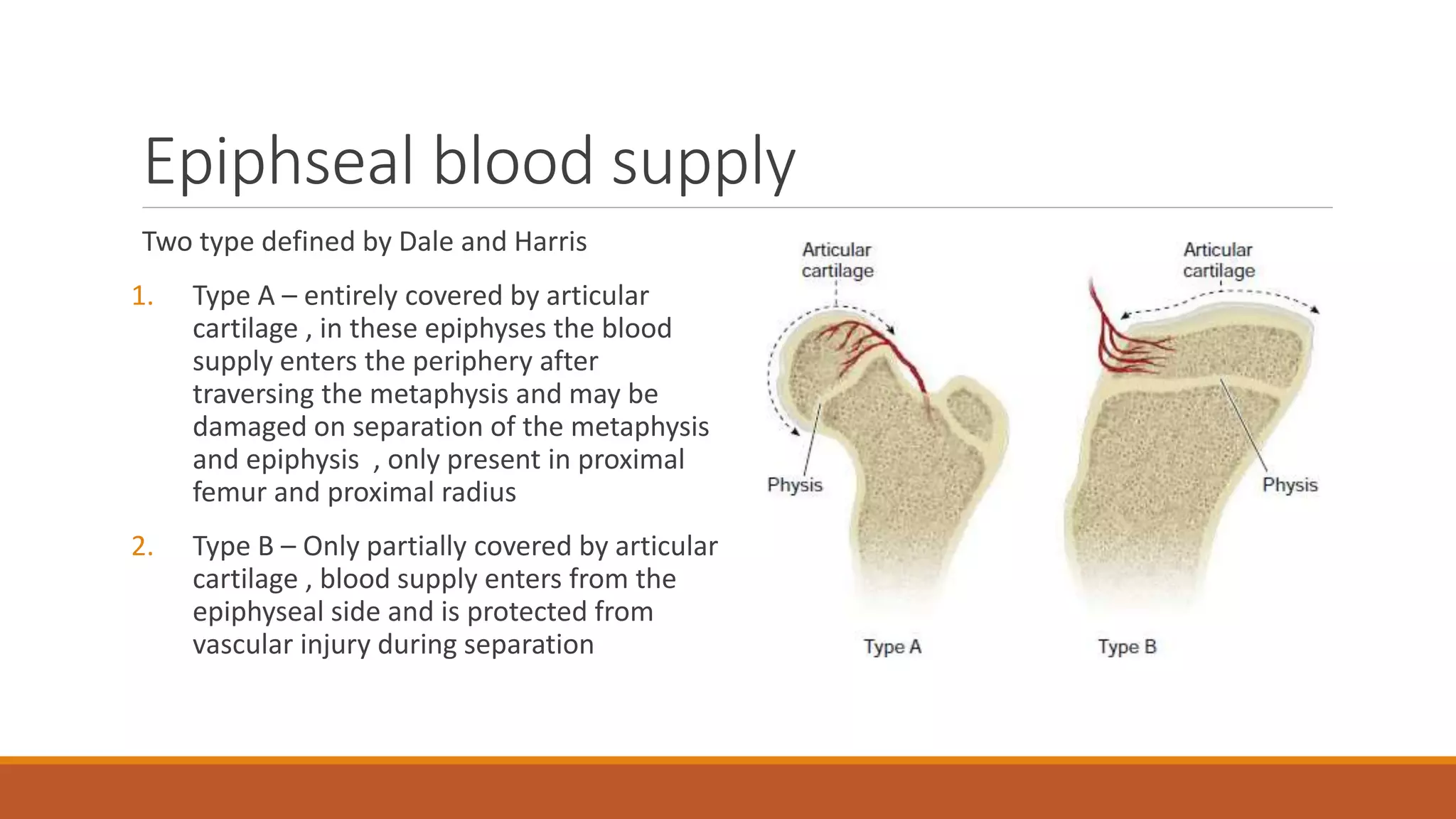 Epiphseal blood supply

Two type defined by Dale and Harris

1. Type A – entirely covered by articular cartilage , in these epiphyses the blood supply enters the periphery after traversing the metaphysis and may be damaged on separation of the metaphysis and epiphysis , only present in proximal femur and proximal radius

2. Type B – Only partially covered by articular cartilage , blood supply enters from the epiphyseal side and is protected from vascular injury during separation

Articular cartilage

Physis

Type A

Articular cartilage

Physis

Type B